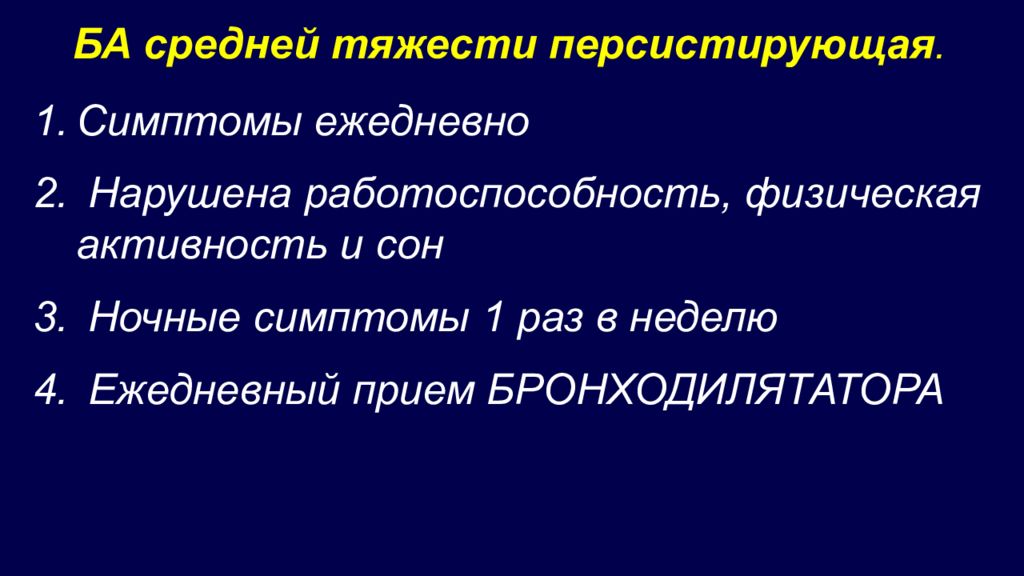 БА средней тяжести персистирующая.

1. Симптомы ежедневно

2. Нарушена работоспособность, физическая активность и сон

3. Ночные симптомы 1 раз в неделю

4. Ежедневный прием БРОНХОДИЛЯТАТОРА